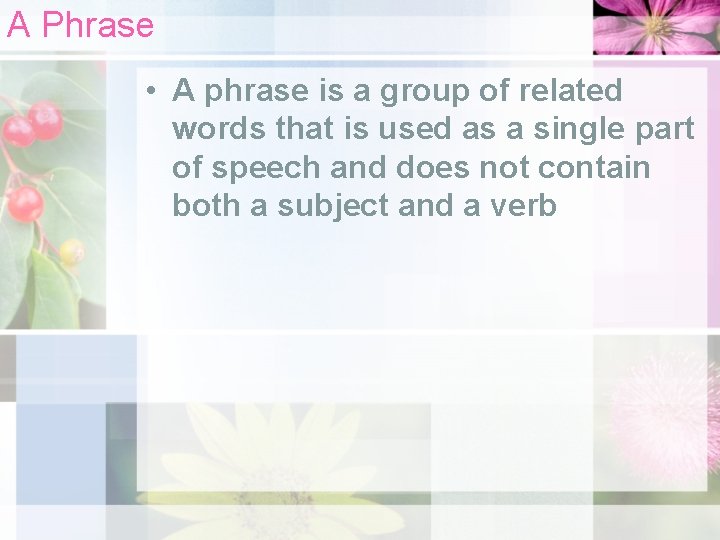 A Phrase

• A phrase is a group of related words that is used as a single part of speech and does not contain both a subject and a verb